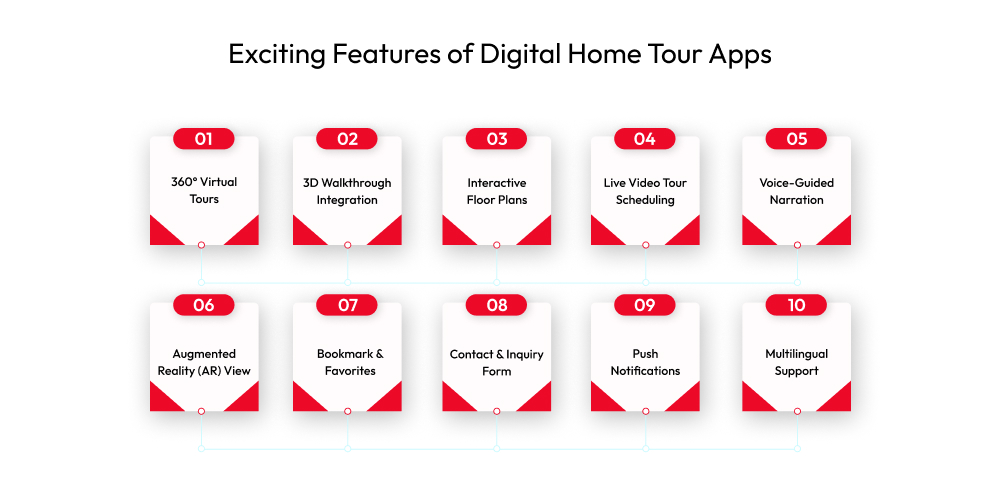 Exciting Features of Digital Home Tour Apps

01
360° Virtual Tours

02
3D Walkthrough Integration

03
Interactive Floor Plans

04
Live Video Tour Scheduling

05
Voice-Guided Narration

06
Augmented Reality (AR) View

07
Bookmark & Favorites

08
Contact & Inquiry Form

09
Push Notifications

10
Multilingual Support